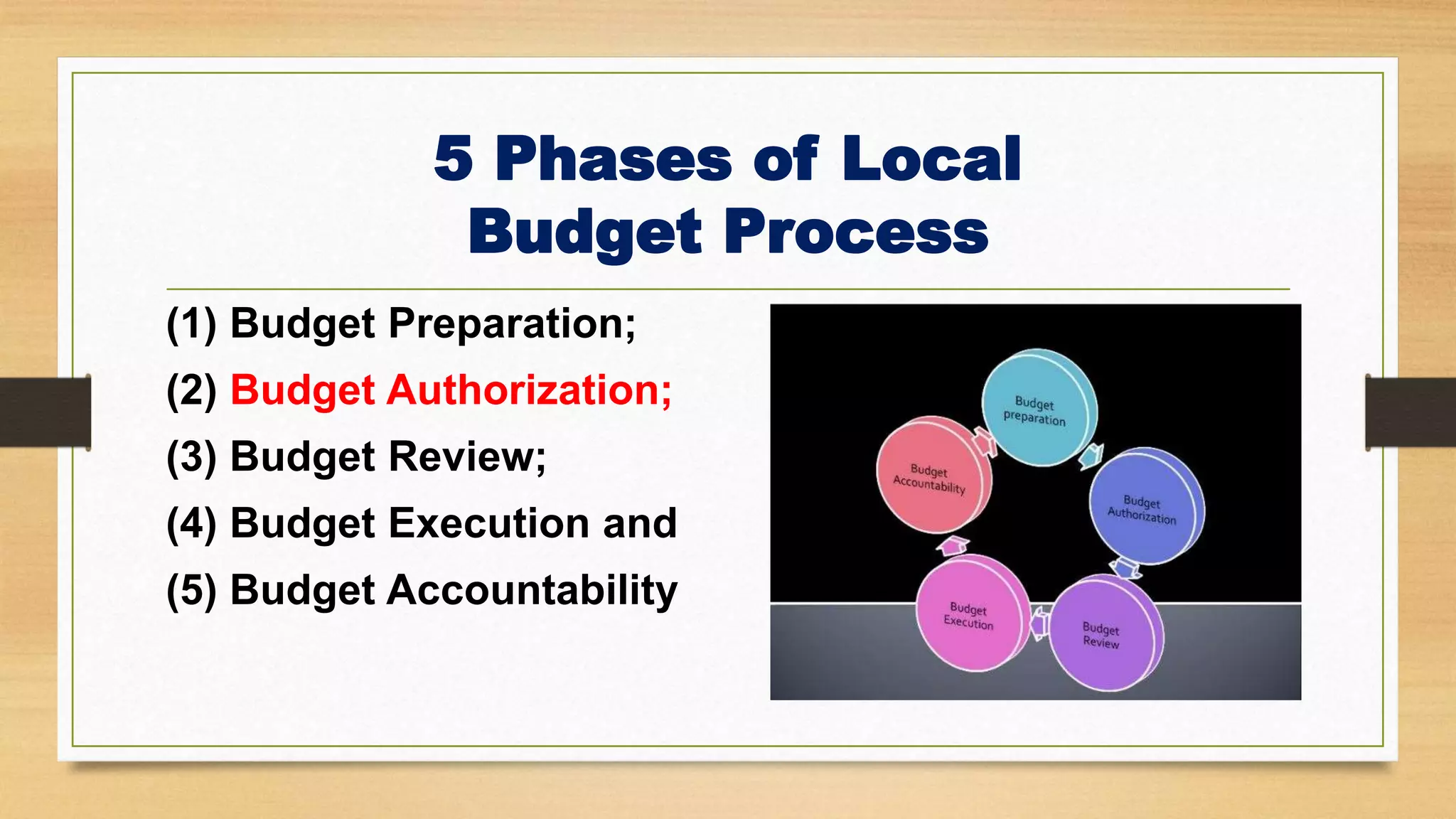 5 Phases of Local Budget Process

(1) Budget Preparation;
(2) Budget Authorization;
(3) Budget Review;
(4) Budget Execution and
(5) Budget Accountability

Budget preparation
Budget Authorization
Budget Review
Budget Execution
Budget Accountability